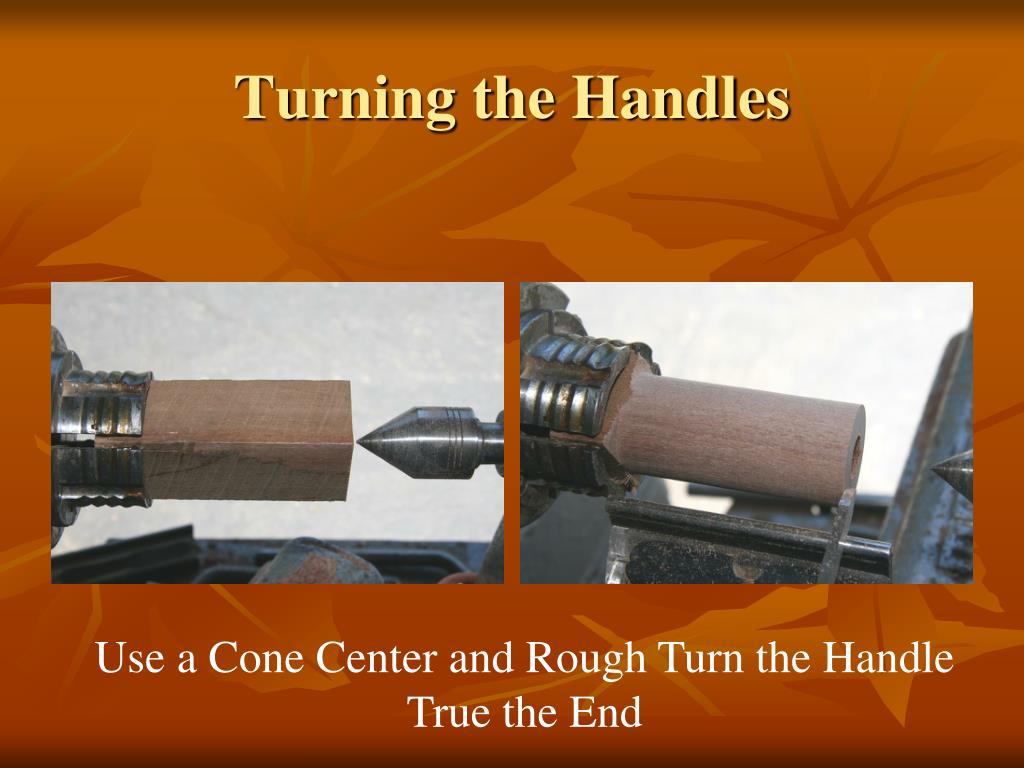 Turning the Handles

Use a Cone Center and Rough Turn the Handle
True the End